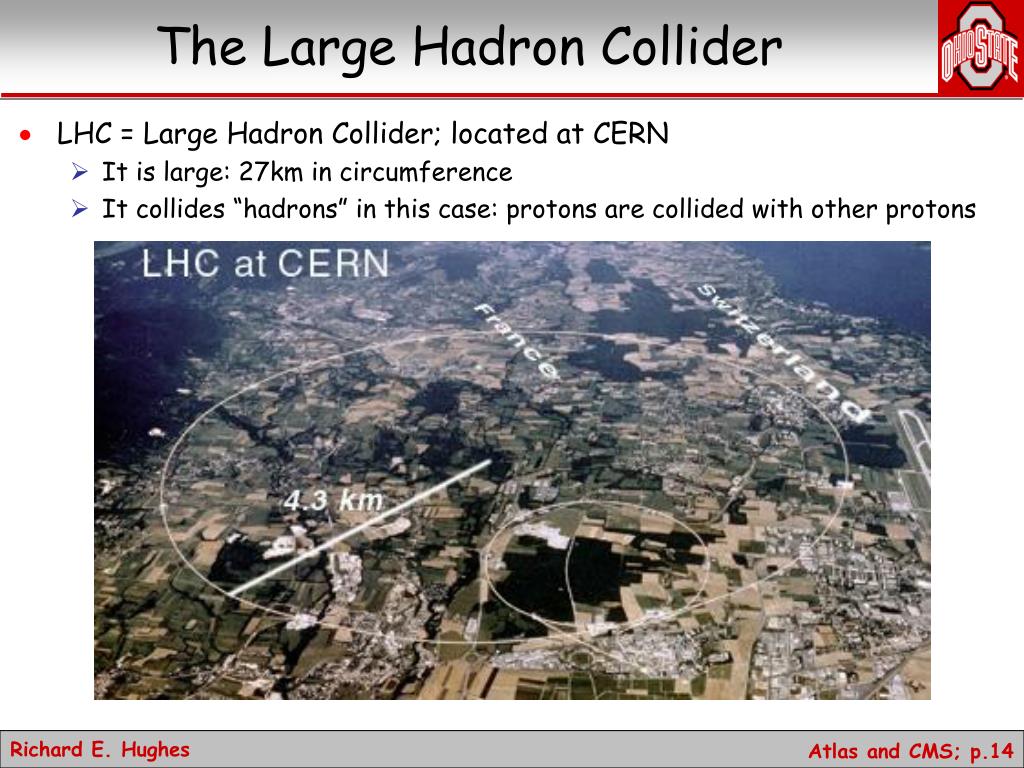 The Large Hadron Collider

OHIO STATE

• LHC = Large Hadron Collider; located at CERN
  ➢ It is large: 27km in circumference
  ➢ It collides “hadrons” in this case: protons are collided with other protons

LHC at CERN
France
Switzerland
4.3 km

Richard E. Hughes

Atlas and CMS; p.14